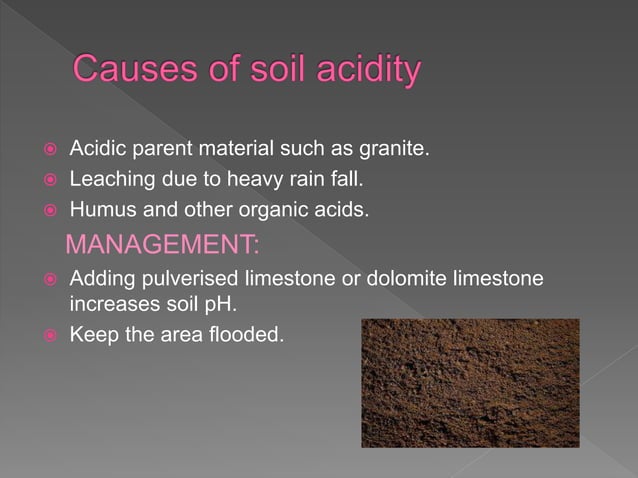 Causes of soil acidity

Acidic parent material such as granite.
Leaching due to heavy rain fall.
Humus and other organic acids.

MANAGEMENT:

Adding pulverised limestone or dolomite limestone increases soil pH.
Keep the area flooded.